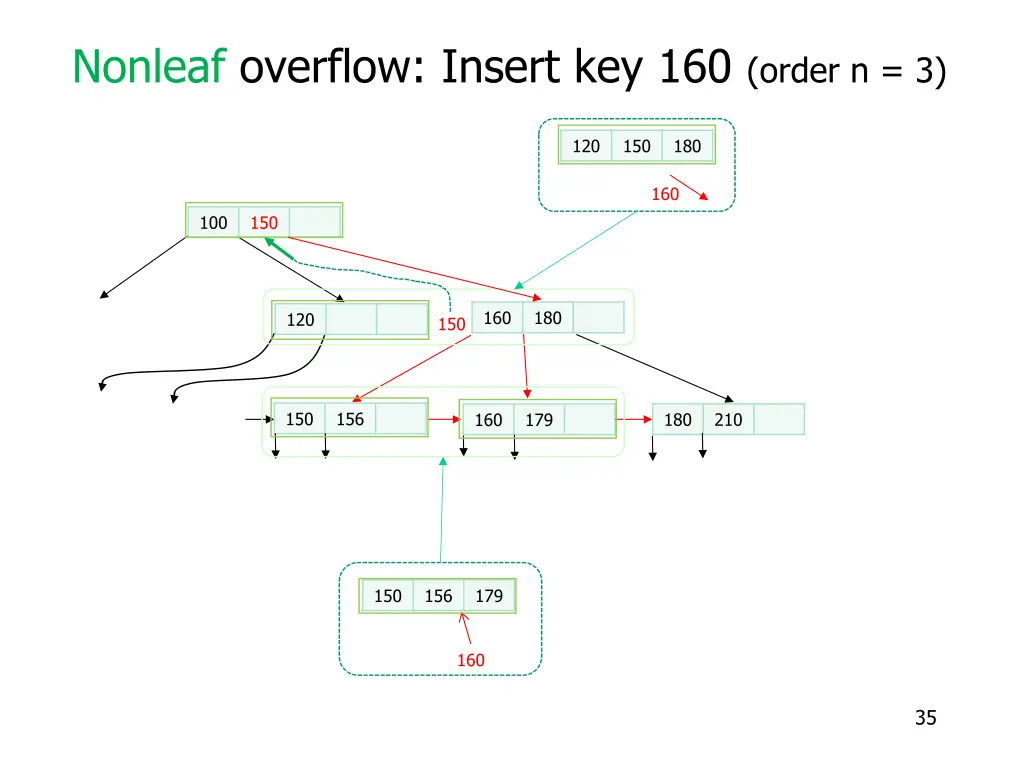 Nonleaf overflow: Insert key 160 (order n = 3)

120 150 180

160

100 150

120

150

160 180

150 156

160 179

180 210

150 156 179

160

35